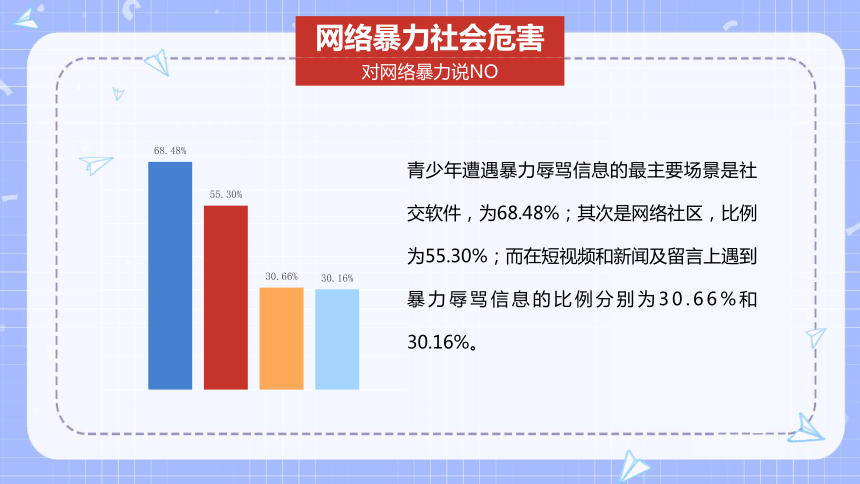 网络暴力社会危害
对网络暴力说NO

68.48%
55.30%
30.66%
30.16%

青少年遭遇暴力辱骂信息的最主要场景是社交软件，为68.48%；其次是网络社区，比例为55.30%；而在短视频和新闻及留言上遇到暴力辱骂信息的比例分别为30.66%和30.16%。